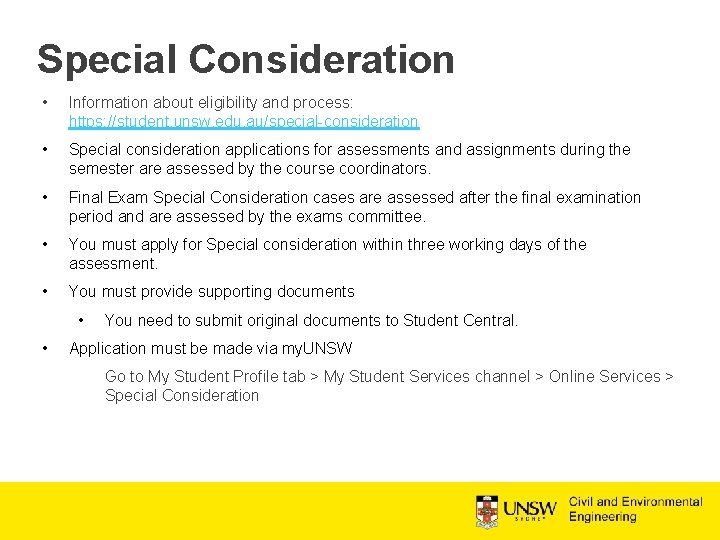 Special Consideration

• Information about eligibility and process: https://student.unsw.edu.au/special-consideration

• Special consideration applications for assessments and assignments during the semester are assessed by the course coordinators.

• Final Exam Special Consideration cases are assessed after the final examination period and are assessed by the exams committee.

• You must apply for Special consideration within three working days of the assessment.

• You must provide supporting documents

• You need to submit original documents to Student Central.

• Application must be made via myUNSW

Go to My Student Profile tab > My Student Services channel > Online Services > Special Consideration

UNSW SYDNEY
Civil and Environmental Engineering